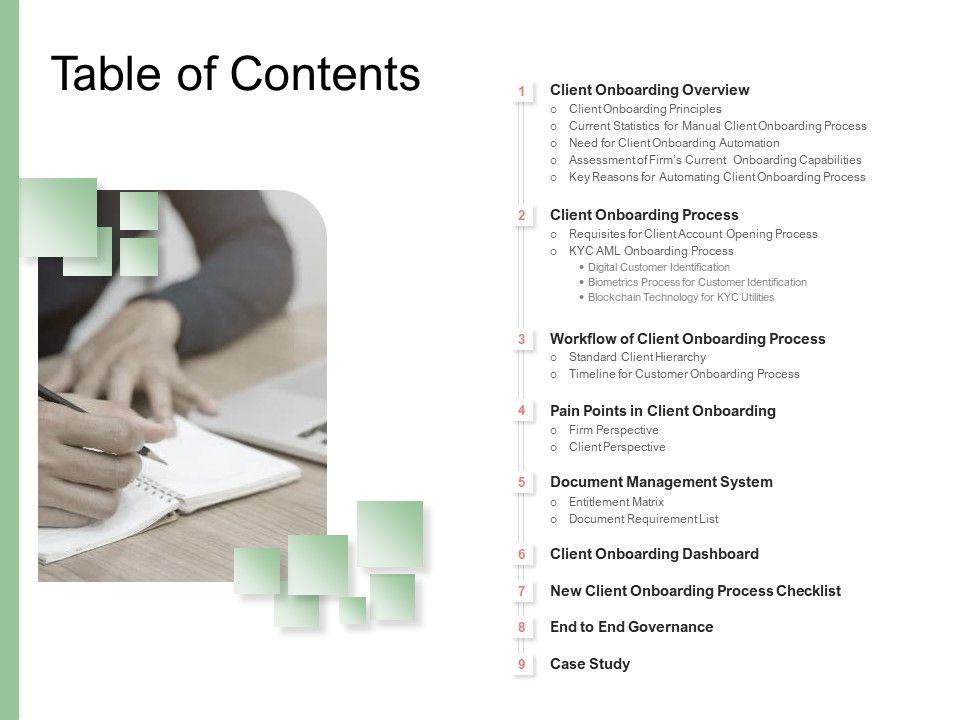 Table of Contents

1 Client Onboarding Overview
o Client Onboarding Principles
o Current Statistics for Manual Client Onboarding Process
o Need for Client Onboarding Automation
o Assessment of Firm's Current Onboarding Capabilities
o Key Reasons for Automating Client Onboarding Process

2 Client Onboarding Process
o Requisites for Client Account Opening Process
o KYC AML Onboarding Process
• Digital Customer Identification
• Biometrics Process for Customer Identification
• Blockchain Technology for KYC Utilities

3 Workflow of Client Onboarding Process
o Standard Client Hierarchy
o Timeline for Customer Onboarding Process

4 Pain Points in Client Onboarding
o Firm Perspective
o Client Perspective

5 Document Management System
o Entitlement Matrix
o Document Requirement List

6 Client Onboarding Dashboard

7 New Client Onboarding Process Checklist

8 End to End Governance

9 Case Study